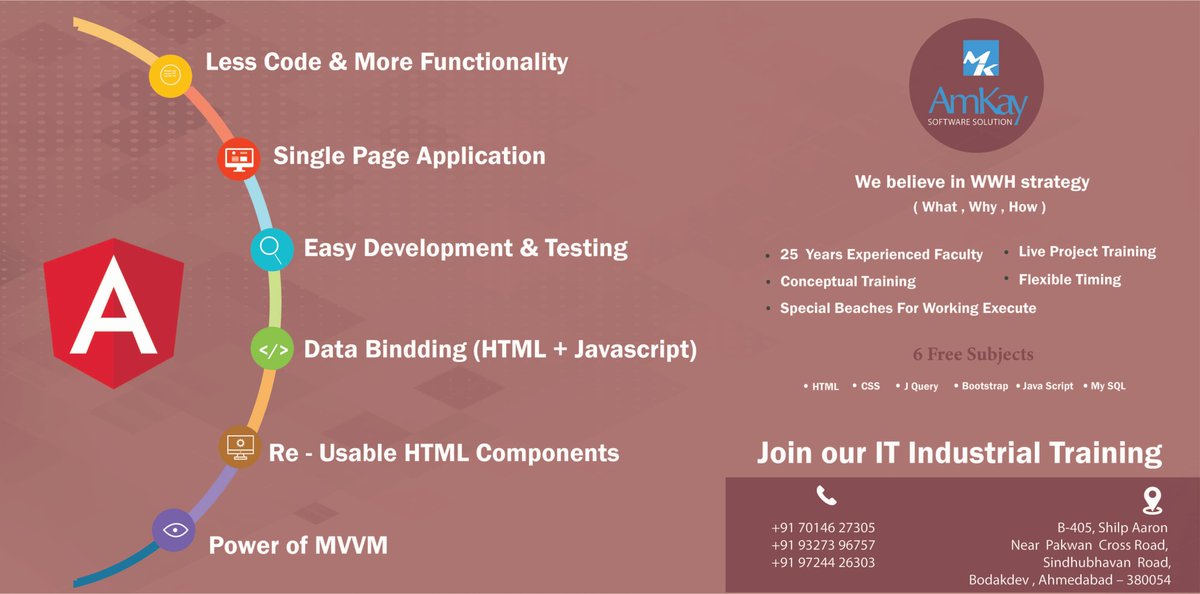 Less Code & More Functionality

Single Page Application

Easy Development & Testing

A

</> Data Bindding (HTML + Javascript)

Re - Usable HTML Components

Power of MVVM

MK
AmKay
SOFTWARE SOLUTION

We believe in WWH strategy
( What , Why , How )

• 25 Years Experienced Faculty
• Conceptual Training
• Special Beaches For Working Execute
• Live Project Training
• Flexible Timing

6 Free Subjects

• HTML • CSS • J Query • Bootstrap • Java Script • My SQL

Join our IT Industrial Training

+91 70146 27305
+91 93273 96757
+91 97244 26303

B-405, Shilp Aaron
Near Pakwan Cross Road,
Sindhubhavan Road,
Bodakdev , Ahmedabad – 380054